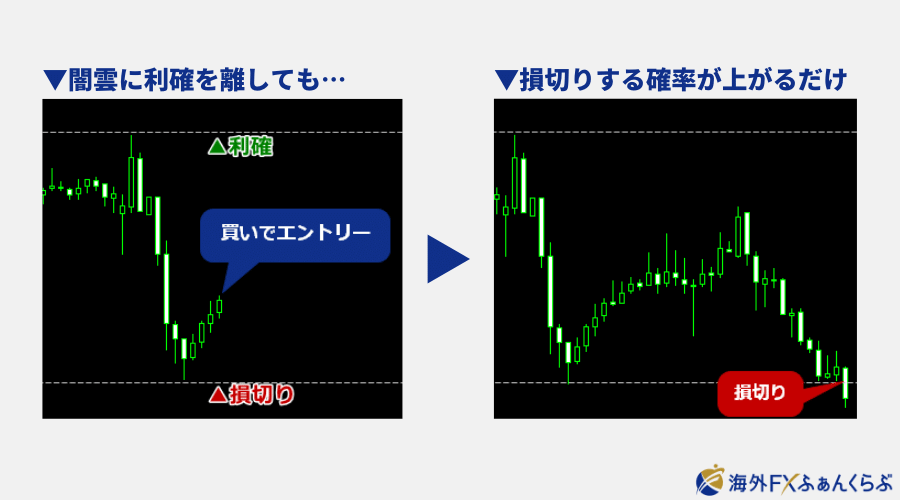 ▼闇雲に利確を離しても…

▲利確

買いでエントリー

▲損切り

▼損切りする確率が上がるだけ

損切り

海外FXふぁんくらぶ